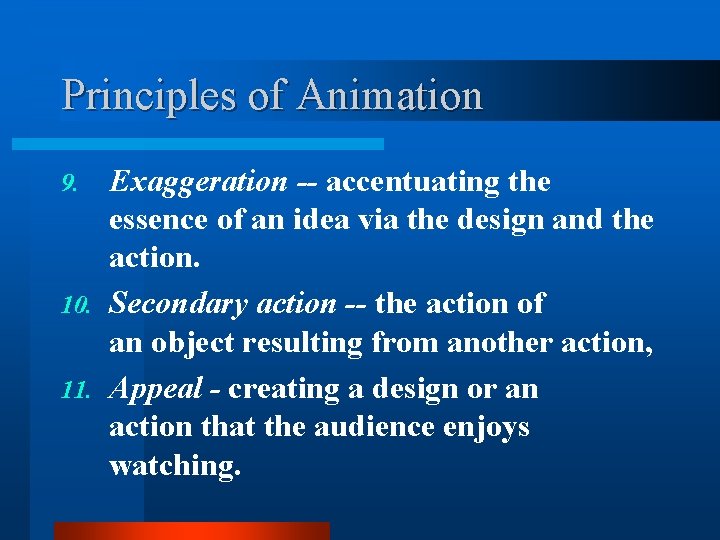 Principles of Animation

9. Exaggeration -- accentuating the essence of an idea via the design and the action.

10. Secondary action -- the action of an object resulting from another action,

11. Appeal - creating a design or an action that the audience enjoys watching.